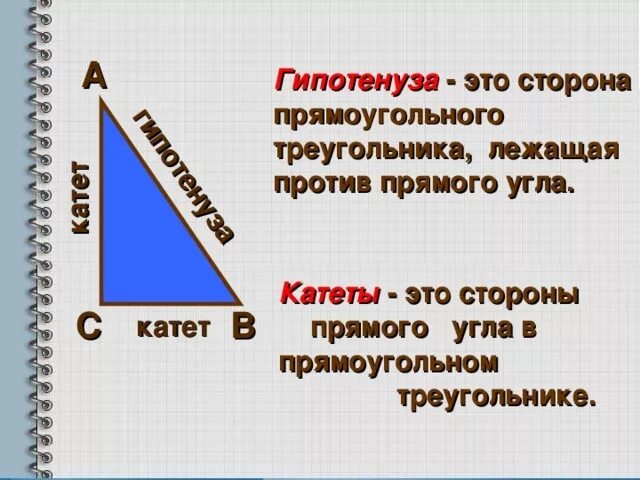 A

гипотенуза

катет

C катет B

Гипотенуза - это сторона прямоугольного треугольника, лежащая против прямого угла.

Катеты - это стороны прямого угла в прямоугольном треугольнике.